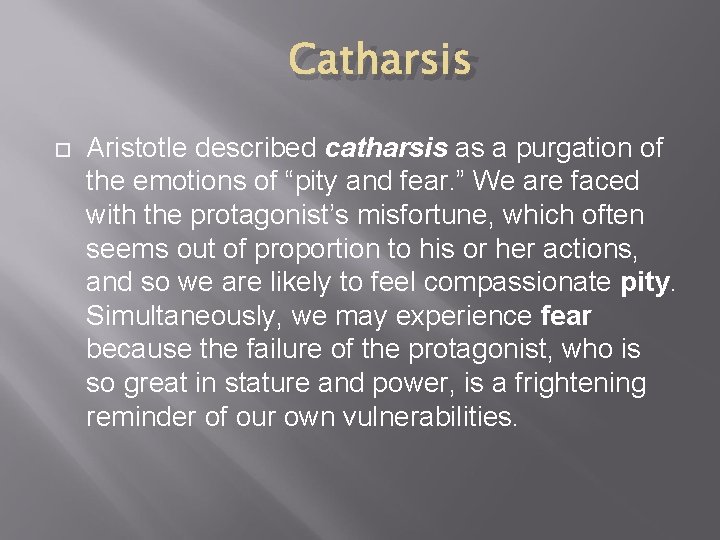 Catharsis

Aristotle described catharsis as a purgation of the emotions of “pity and fear.” We are faced with the protagonist’s misfortune, which often seems out of proportion to his or her actions, and so we are likely to feel compassionate pity. Simultaneously, we may experience fear because the failure of the protagonist, who is so great in stature and power, is a frightening reminder of our own vulnerabilities.